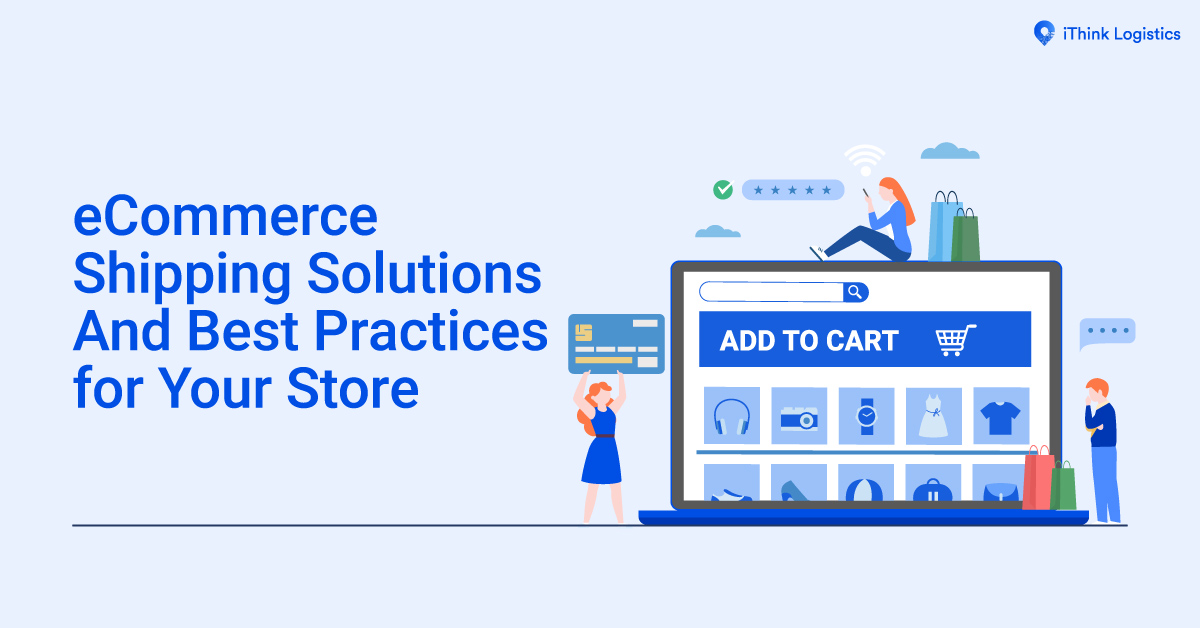 iThink Logistics

eCommerce Shipping Solutions And Best Practices for Your Store

ADD TO CART